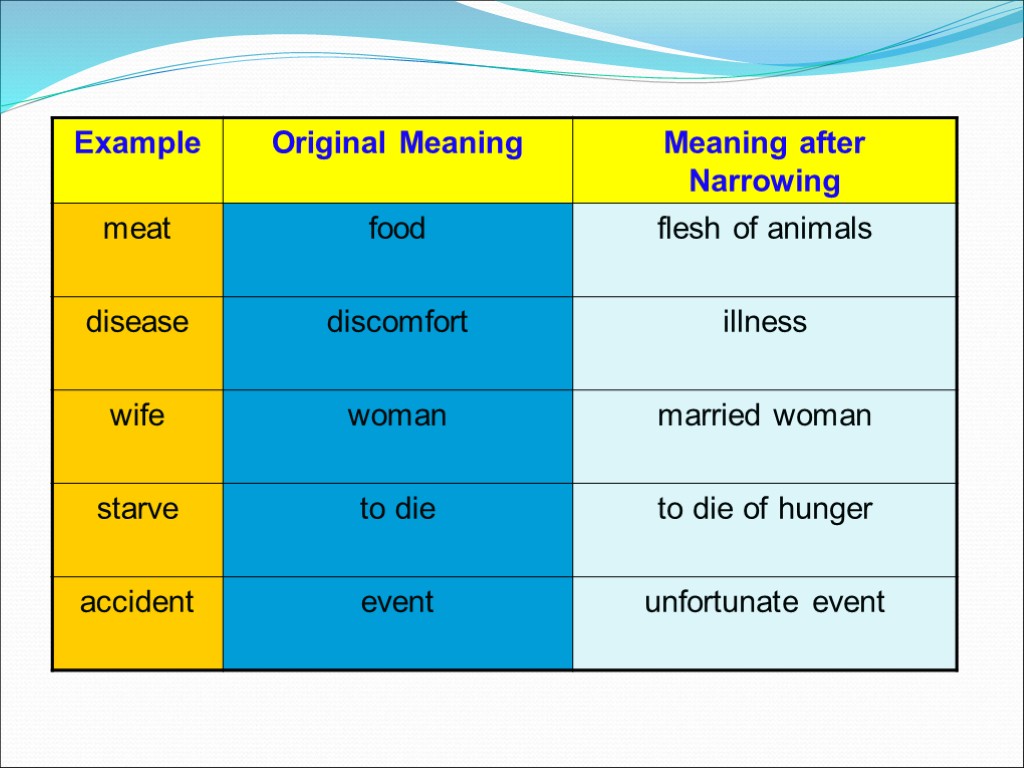 | Example | Original Meaning | Meaning after Narrowing |
|---|---|---|
| meat | food | flesh of animals |
| disease | discomfort | illness |
| wife | woman | married woman |
| starve | to die | to die of hunger |
| accident | event | unfortunate event |